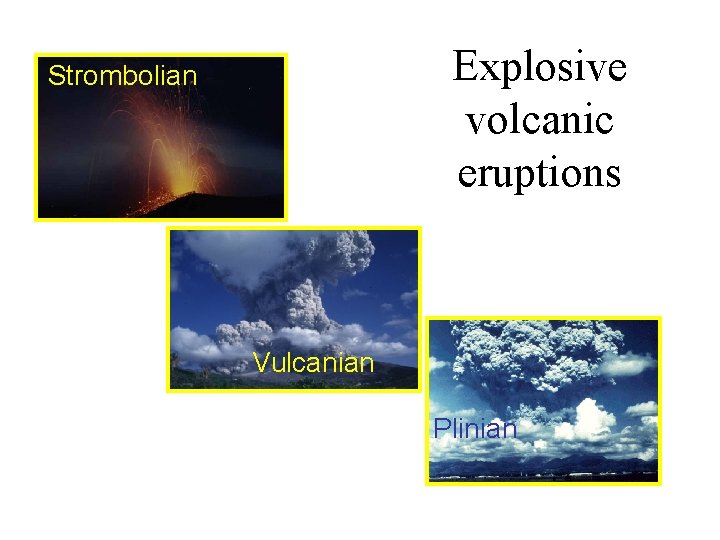 Explosive volcanic eruptions

Strombolian

Vulcanian

Plinian